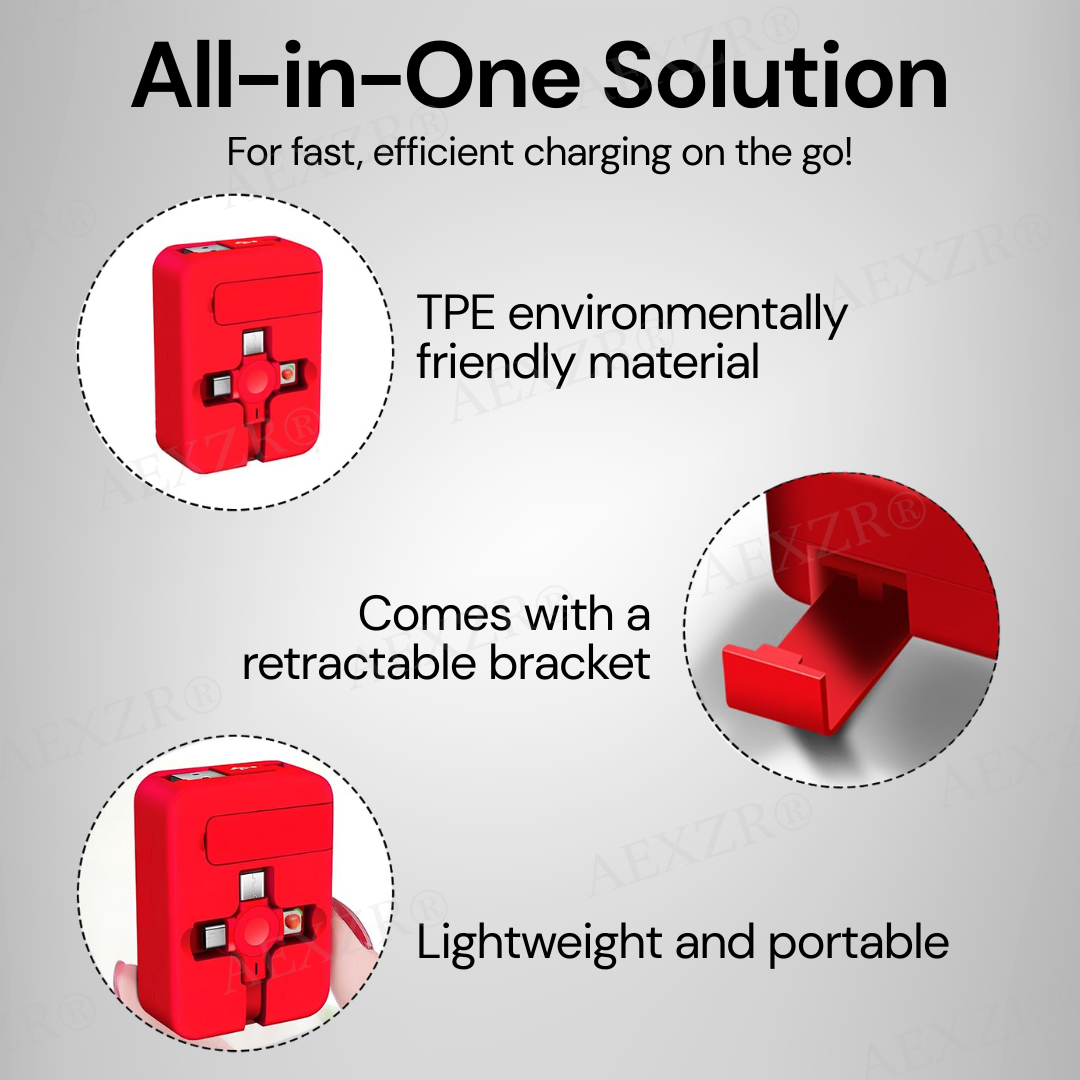 All-in-One Solution

For fast, efficient charging on the go!

TPE environmentally friendly material

Comes with a retractable bracket

Lightweight and portable

AEXZR®